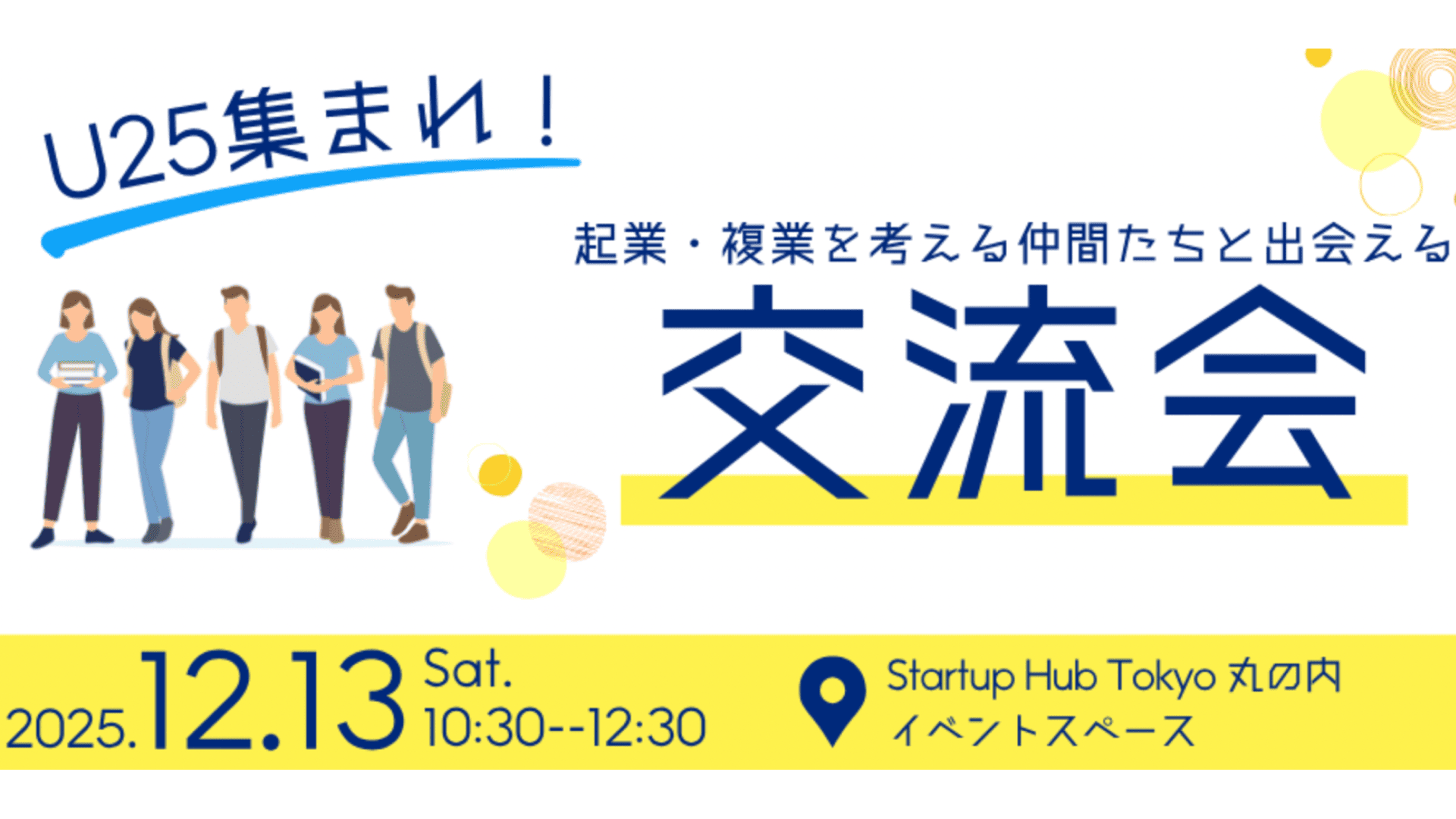 U25集まれ！

起業・複業を考える仲間たちと出会える

交流会

2025.12.13 Sat.
10:30--12:30

Startup Hub Tokyo 丸の内
イベントスペース